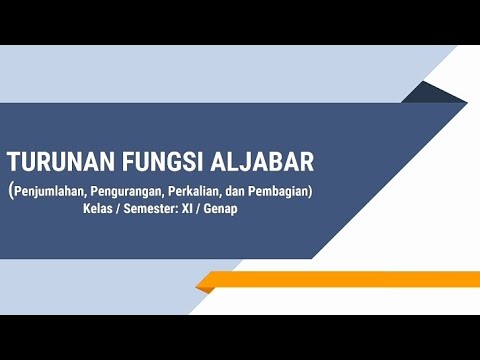 TURUNAN FUNGSI ALJABAR

(Penjumlahan, Pengurangan, Perkalian, dan Pembagian)

Kelas / Semester: XI / Genap